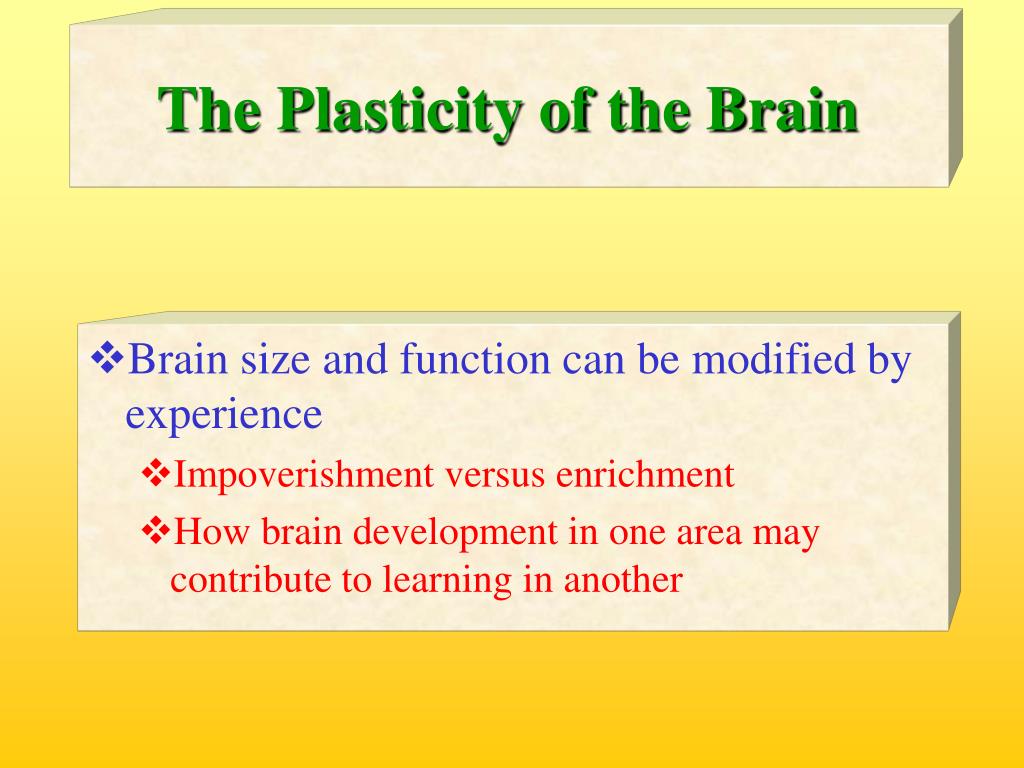 The Plasticity of the Brain

❖Brain size and function can be modified by experience

❖Impoverishment versus enrichment

❖How brain development in one area may contribute to learning in another